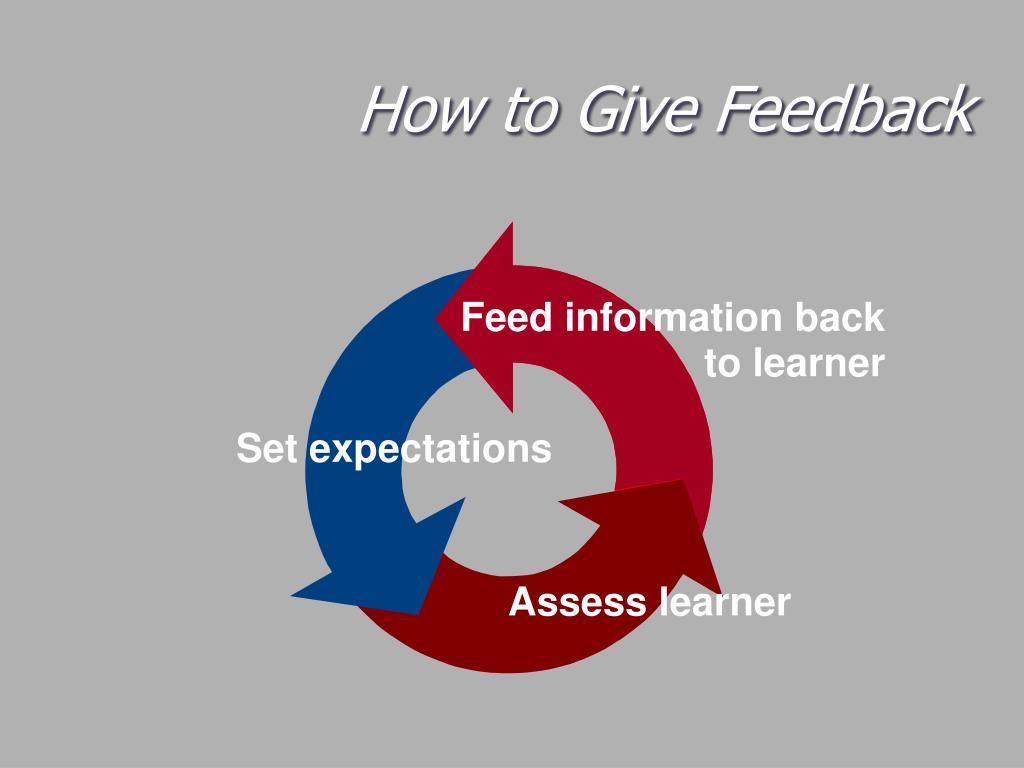 How to Give Feedback

Feed information back to learner

Set expectations

Assess learner